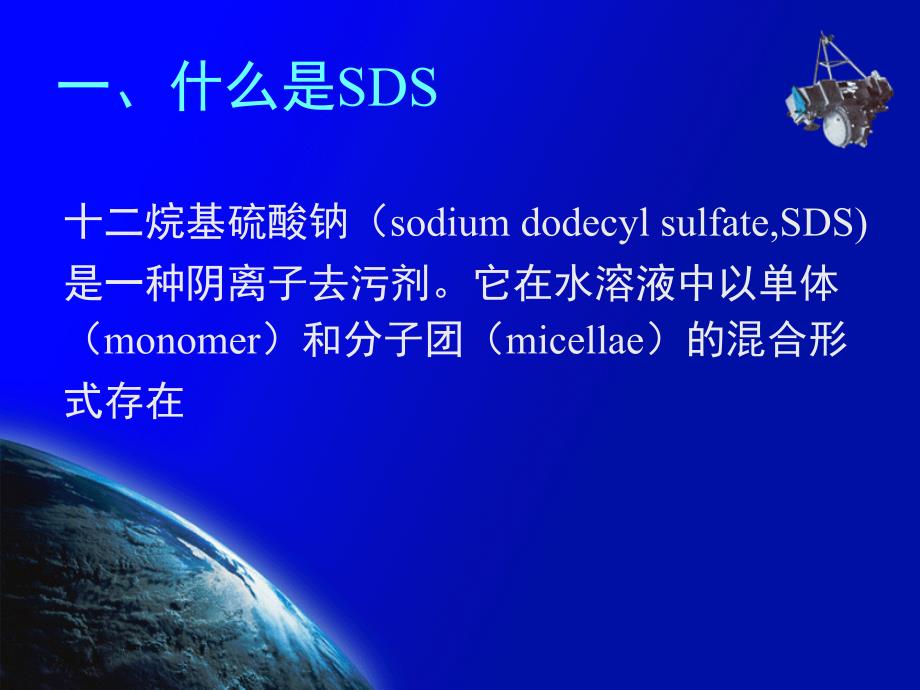 一、什么是SDS

十二烷基硫酸钠（sodium dodecyl sulfate,SDS)是一种阴离子去污剂。它在水溶液中以单体（monomer）和分子团（micellae）的混合形式存在